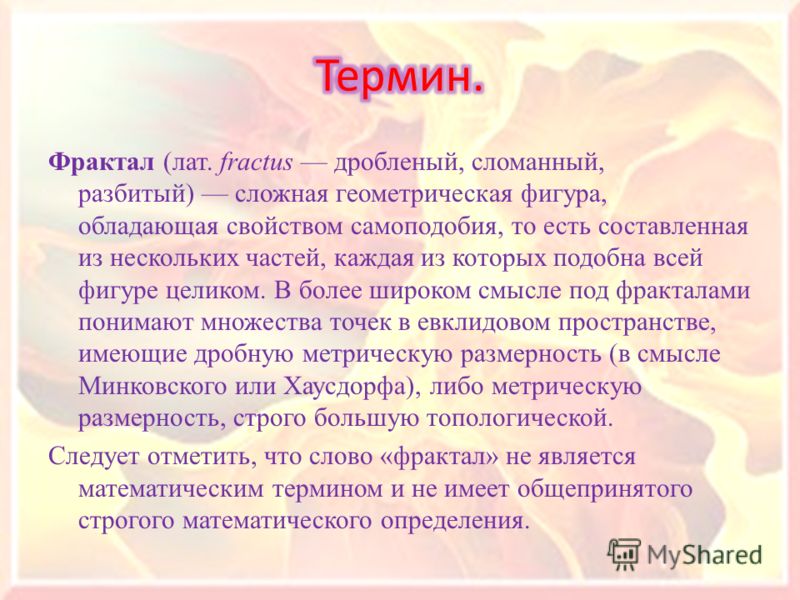 Термин.

Фрактал (лат. fractus — дробленый, сломанный, разбитый) — сложная геометрическая фигура, обладающая свойством самоподобия, то есть составленная из нескольких частей, каждая из которых подобна всей фигуре целиком. В более широком смысле под фракталами понимают множества точек в евклидовом пространстве, имеющие дробную метрическую размерность (в смысле Минковского или Хаусдорфа), либо метрическую размерность, строго большую топологической.

Следует отметить, что слово «фрактал» не является математическим термином и не имеет общепринятого строгого математического определения.

MyShared